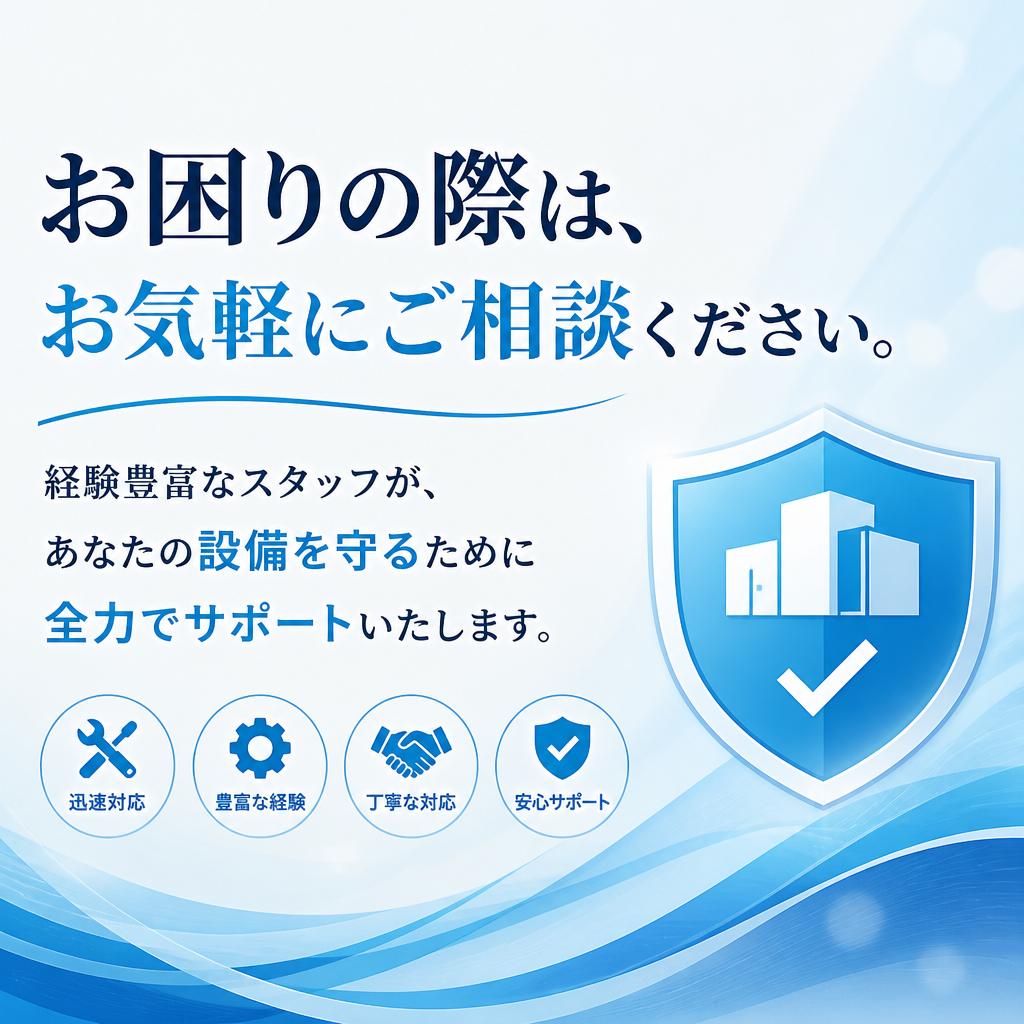 お困りの際は、
お気軽にご相談ください。

経験豊富なスタッフが、
あなたの設備を守るために
全力でサポートいたします。

迅速対応

豊富な経験

丁寧な対応

安心サポート